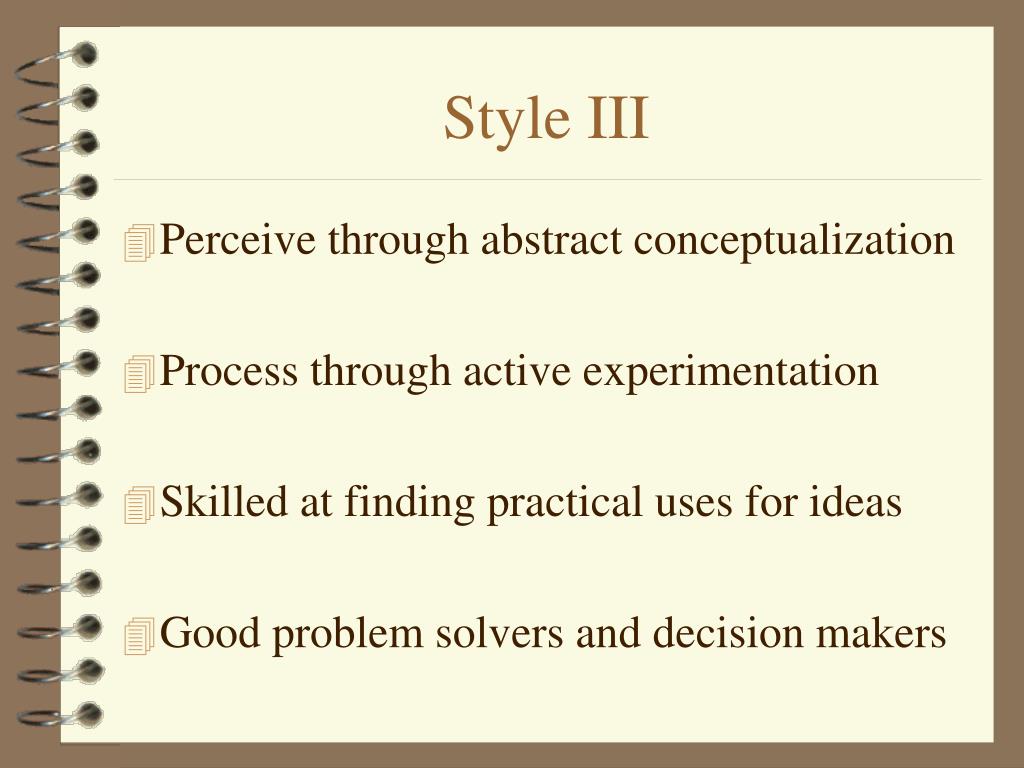 Style III

Perceive through abstract conceptualization

Process through active experimentation

Skilled at finding practical uses for ideas

Good problem solvers and decision makers